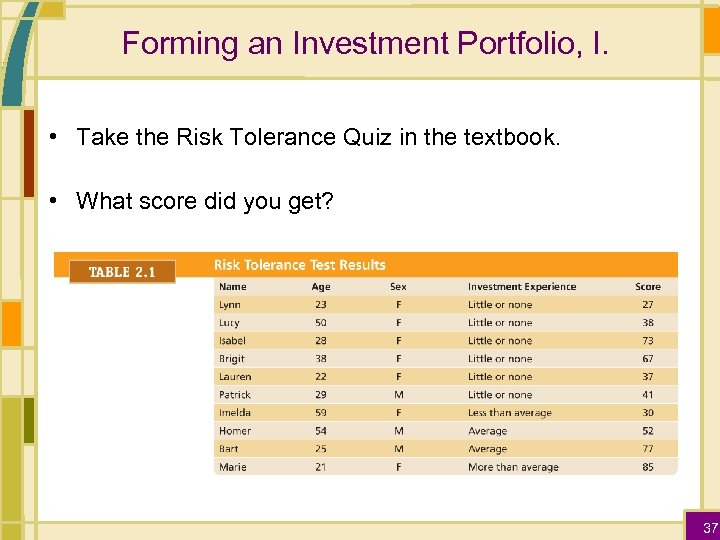 Forming an Investment Portfolio, I.

• Take the Risk Tolerance Quiz in the textbook.

• What score did you get?

TABLE 2.1

Risk Tolerance Test Results

| Name | Age | Sex | Investment Experience | Score |
|---|---|---|---|---|
| Lynn | 23 | F | Little or none | 27 |
| Lucy | 50 | F | Little or none | 38 |
| Isabel | 28 | F | Little or none | 73 |
| Brigit | 38 | F | Little or none | 67 |
| Lauren | 22 | F | Little or none | 37 |
| Patrick | 29 | M | Little or none | 41 |
| Imelda | 59 | F | Less than average | 30 |
| Homer | 54 | M | Average | 52 |
| Bart | 25 | M | Average | 77 |
| Marie | 21 | F | More than average | 85 |

37